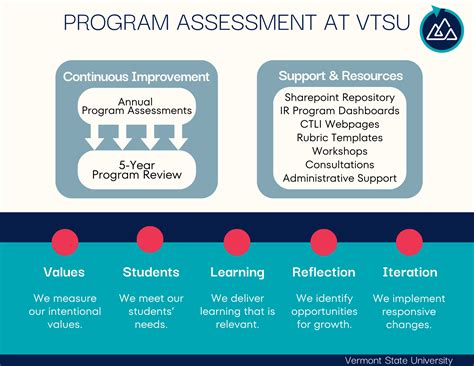 PROGRAM ASSESSMENT AT VTSU

Continuous Improvement

Annual Program Assessments

5-Year Program Review

Support & Resources

Sharepoint Repository
IR Program Dashboards
CTLI Webpages
Rubric Templates
Workshops
Consultations
Administrative Support

Values

We measure our intentional values.

Students

We meet our students' needs.

Learning

We deliver learning that is relevant.

Reflection

We identify opportunities for growth.

Iteration

We implement responsive changes.

Vermont State University